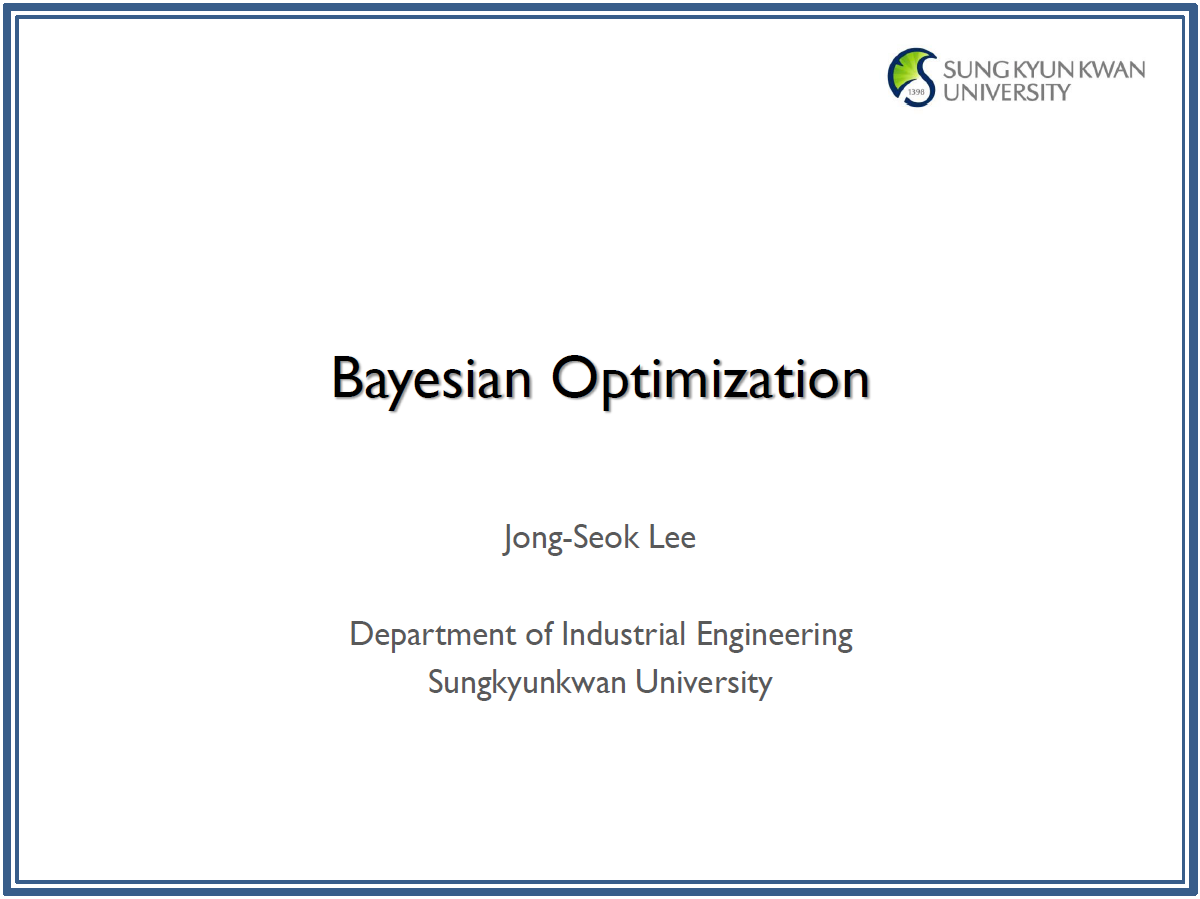 1398
SUNG KYUN KWAN
UNIVERSITY

Bayesian Optimization

Jong-Seok Lee

Department of Industrial Engineering
Sungkyunkwan University